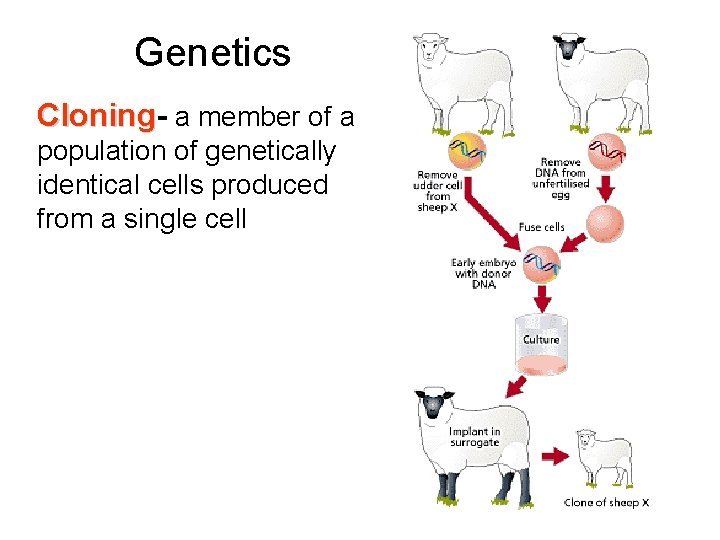 Genetics

Cloning- a member of a population of genetically identical cells produced from a single cell

Remove udder cell from sheep X

Remove DNA from unfertilised egg

Fuse cells

Early embryo with donor DNA

Culture

Implant in surrogate

Clone of sheep X